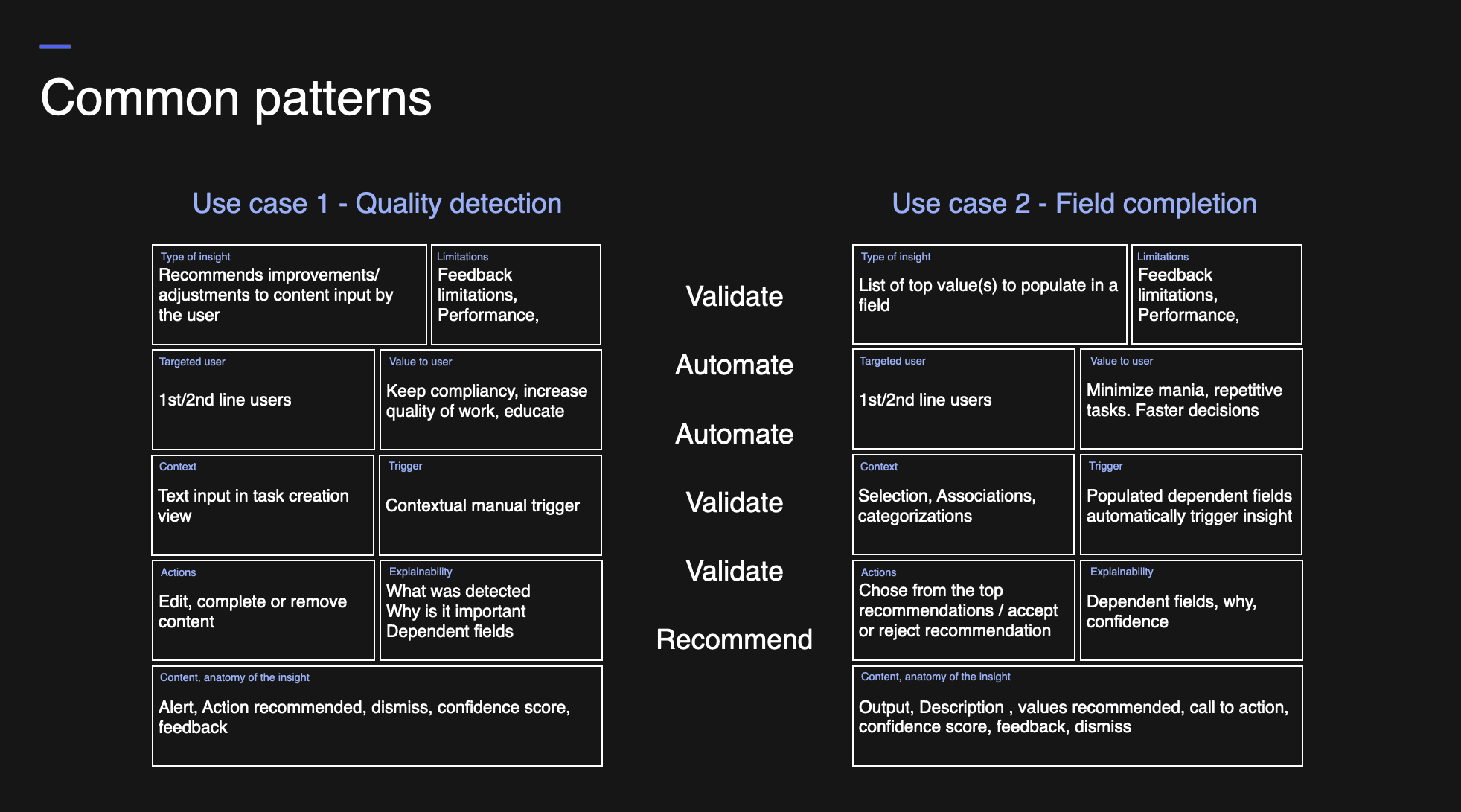 Common patterns

Use case 1 - Quality detection

Type of insight
Recommends improvements/ adjustments to content input by the user

Limitations
Feedback limitations, Performance,

Targeted user
1st/2nd line users

Value to user
Keep compliancy, increase quality of work, educate

Context
Text input in task creation view

Trigger
Contextual manual trigger

Actions
Edit, complete or remove content

Explainability
What was detected
Why is it important
Dependent fields

Content, anatomy of the insight
Alert, Action recommended, dismiss, confidence score, feedback

Validate

Automate

Automate

Validate

Validate

Recommend

Use case 2 - Field completion

Type of insight
List of top value(s) to populate in a field

Limitations
Feedback limitations, Performance,

Targeted user
1st/2nd line users

Value to user
Minimize mania, repetitive tasks. Faster decisions

Context
Selection, Associations, categorizations

Trigger
Populated dependent fields automatically trigger insight

Actions
Chose from the top recommendations / accept or reject recommendation

Explainability
Dependent fields, why, confidence

Content, anatomy of the insight
Output, Description , values recommended, call to action, confidence score, feedback, dismiss